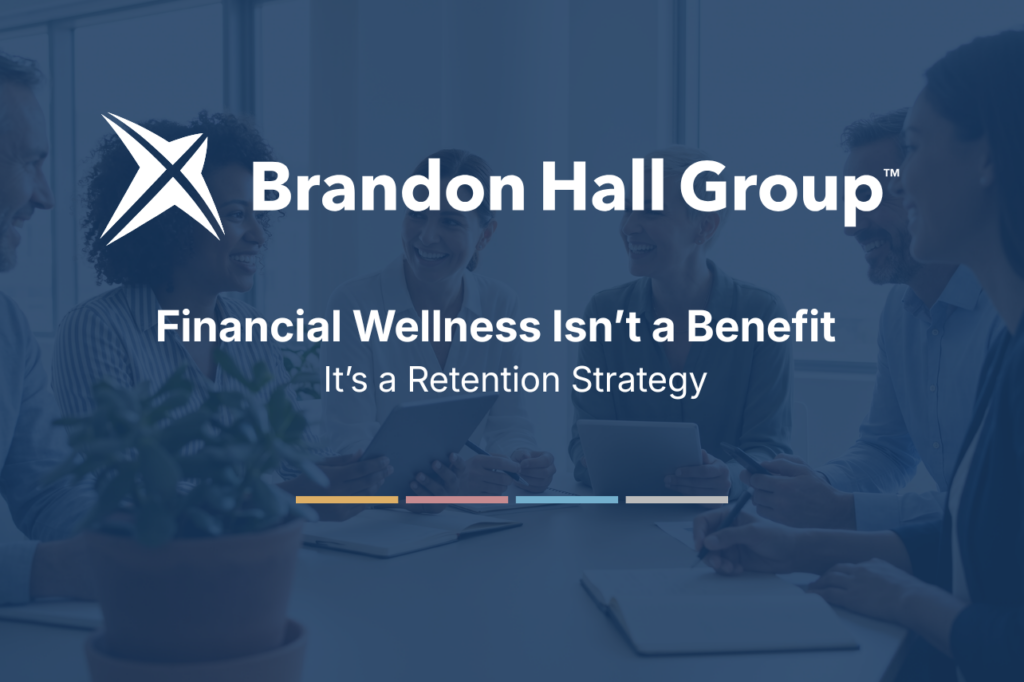 Brandon Hall Group™

Financial Wellness Isn't a Benefit

It's a Retention Strategy